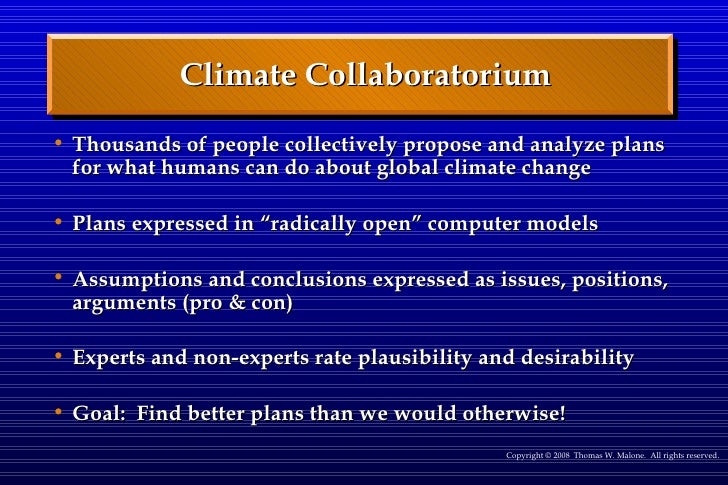 Climate Collaboratorium

• Thousands of people collectively propose and analyze plans for what humans can do about global climate change

• Plans expressed in “radically open” computer models

• Assumptions and conclusions expressed as issues, positions, arguments (pro & con)

• Experts and non-experts rate plausibility and desirability

• Goal: Find better plans than we would otherwise!

Copyright © 2008 Thomas W. Malone. All rights reserved.